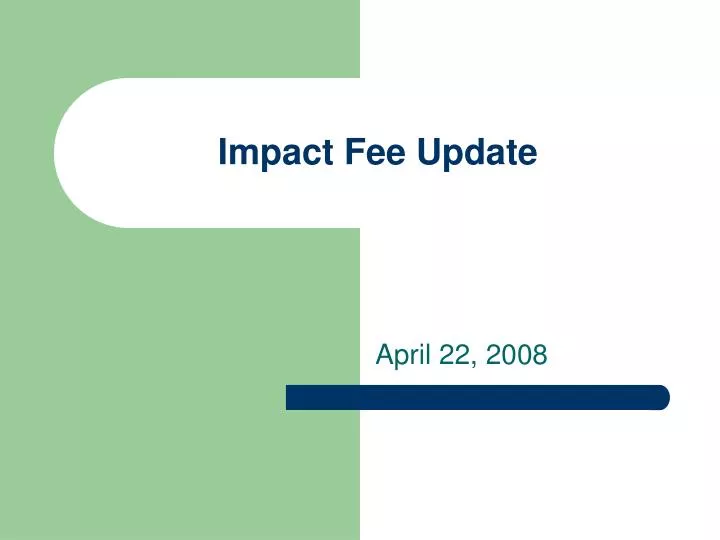 Impact Fee Update

April 22, 2008